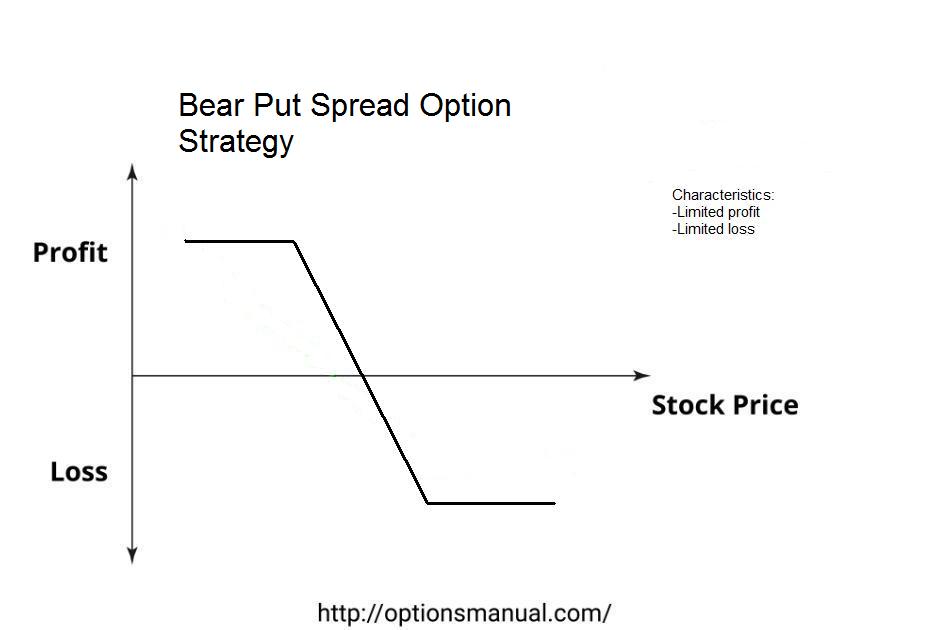 Bear Put Spread Option Strategy

Characteristics:
-Limited profit
-Limited loss

Profit

Stock Price

Loss

http://optionsmanual.com/